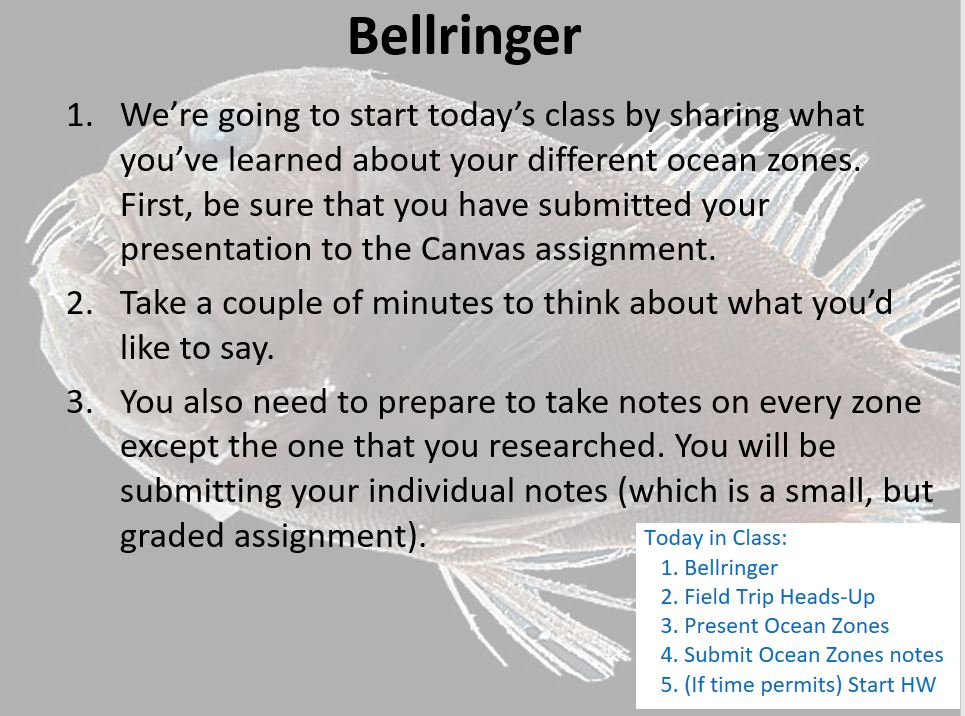 Bellringer

1. We're going to start today's class by sharing what you've learned about your different ocean zones. First, be sure that you have submitted your presentation to the Canvas assignment.
2. Take a couple of minutes to think about what you'd like to say.
3. You also need to prepare to take notes on every zone except the one that you researched. You will be submitting your individual notes (which is a small, but graded assignment).

Today in Class:
1. Bellringer
2. Field Trip Heads-Up
3. Present Ocean Zones
4. Submit Ocean Zones notes
5. (If time permits) Start HW